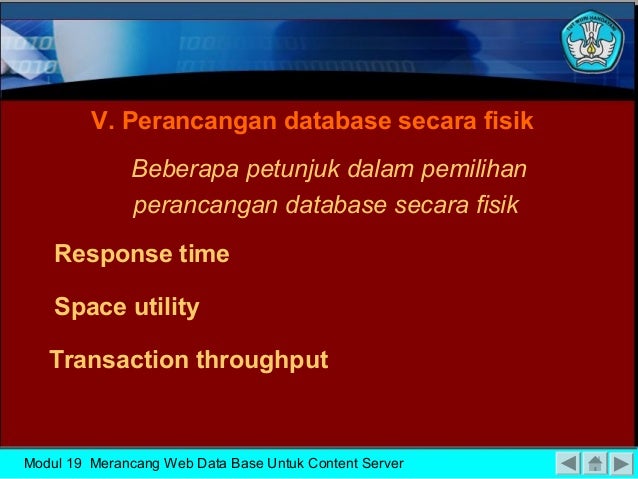 TUT WURI HANDAYANI

V. Perancangan database secara fisik

Beberapa petunjuk dalam pemilihan perancangan database secara fisik

Response time

Space utility

Transaction throughput

Modul 19 Merancang Web Data Base Untuk Content Server